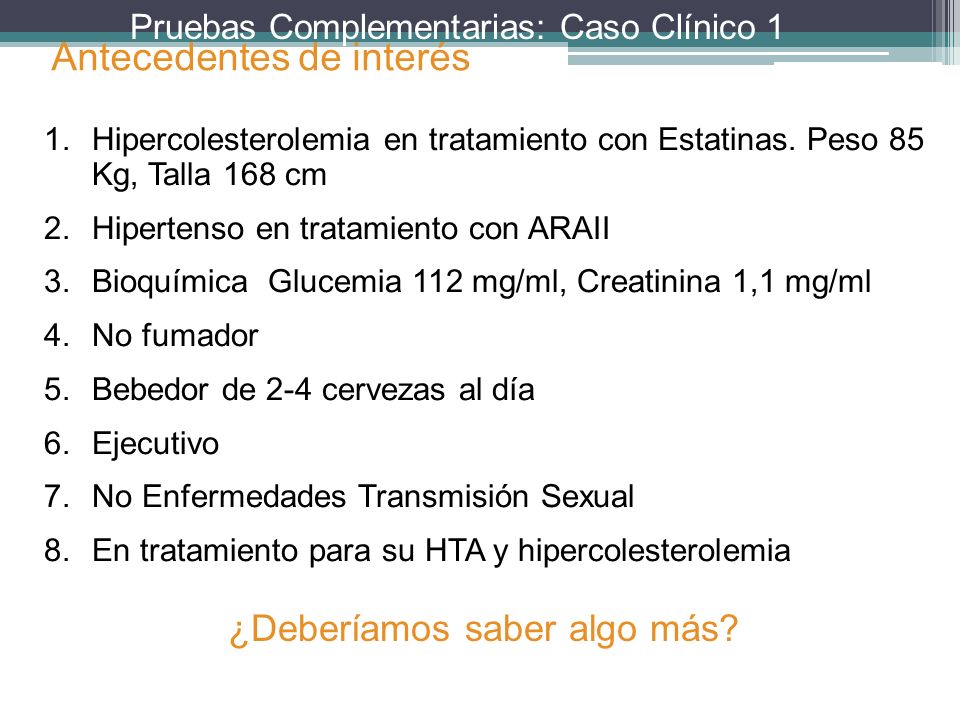 Pruebas Complementarias: Caso Clínico 1

Antecedentes de interés

1. Hipercolesterolemia en tratamiento con Estatinas. Peso 85 Kg, Talla 168 cm
2. Hipertenso en tratamiento con ARAII
3. Bioquímica Glucemia 112 mg/ml, Creatinina 1,1 mg/ml
4. No fumador
5. Bebedor de 2-4 cervezas al día
6. Ejecutivo
7. No Enfermedades Transmisión Sexual
8. En tratamiento para su HTA y hipercolesterolemia

¿Deberíamos saber algo más?